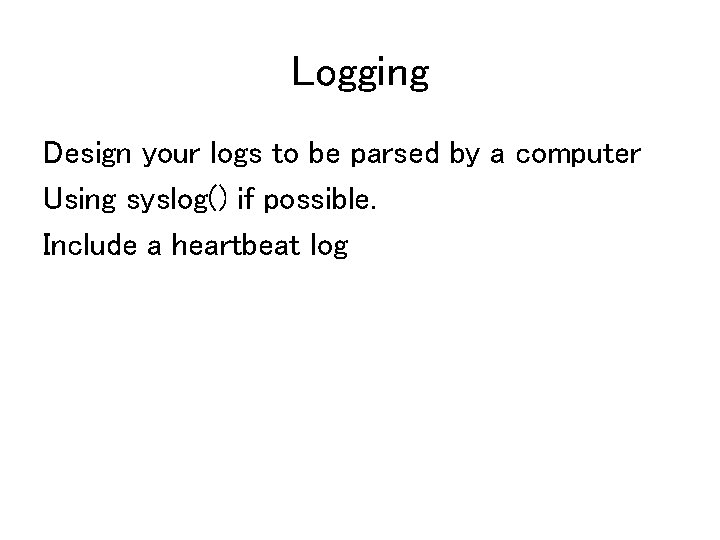 Logging

Design your logs to be parsed by a computer

Using syslog() if possible.

Include a heartbeat log